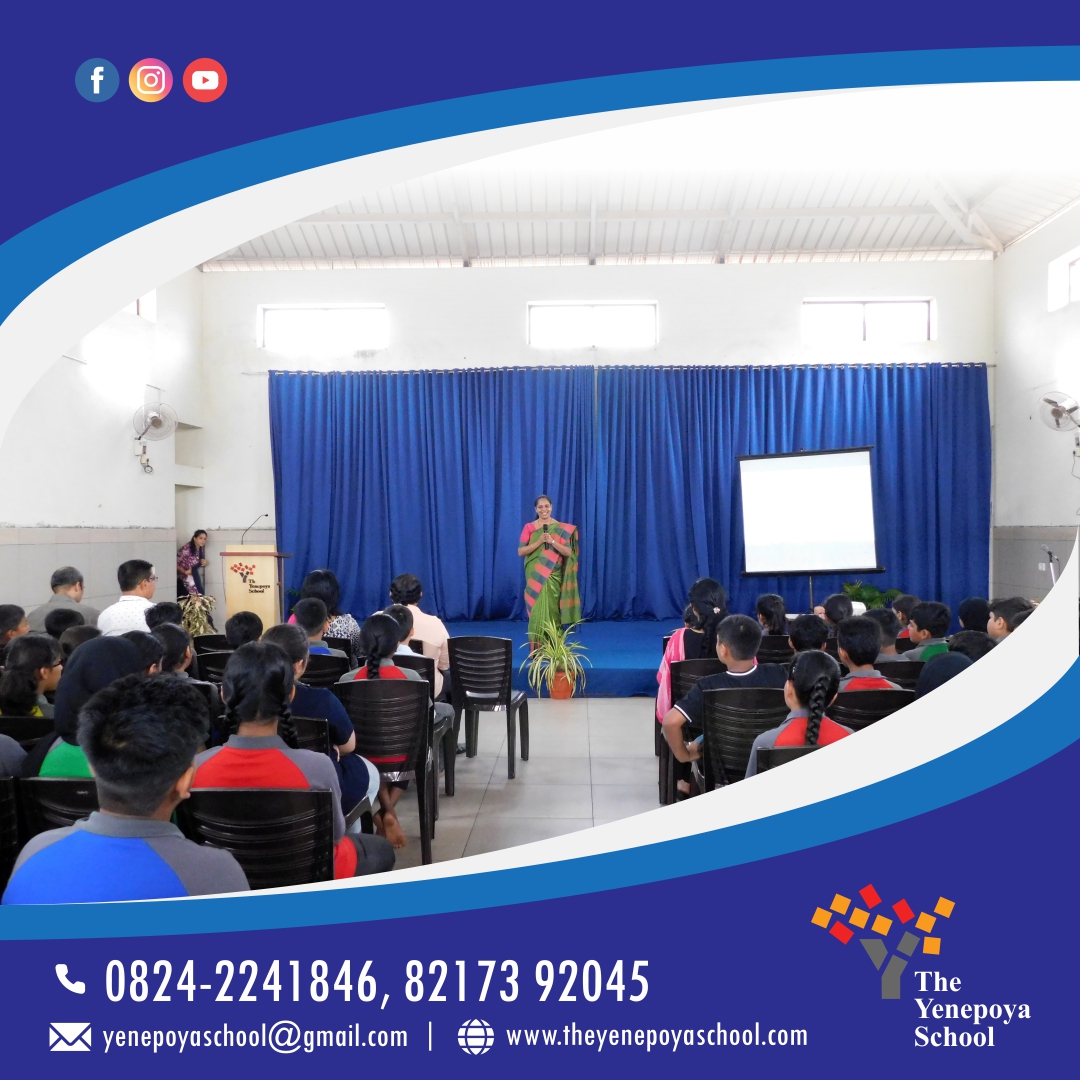 The Yenepoya School

0824-2241846, 82173 92045

yenepoyaschool@gmail.com | www.theyenepoyaschool.com

The Yenepoya School